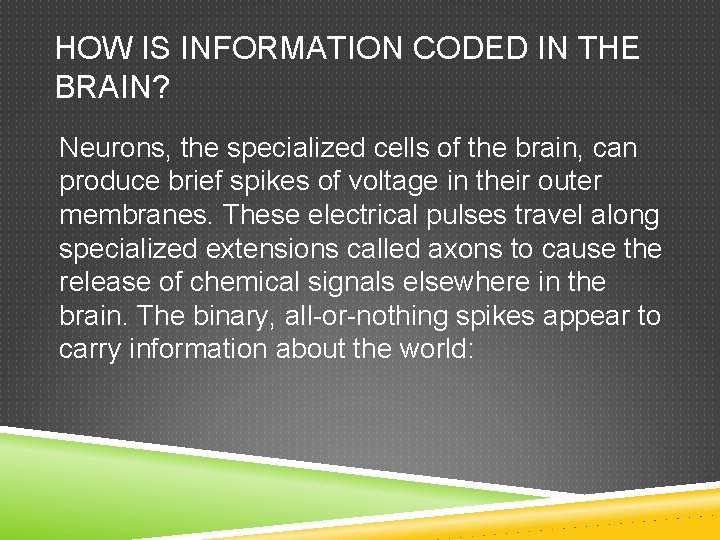 HOW IS INFORMATION CODED IN THE BRAIN?

Neurons, the specialized cells of the brain, can produce brief spikes of voltage in their outer membranes. These electrical pulses travel along specialized extensions called axons to cause the release of chemical signals elsewhere in the brain. The binary, all-or-nothing spikes appear to carry information about the world: